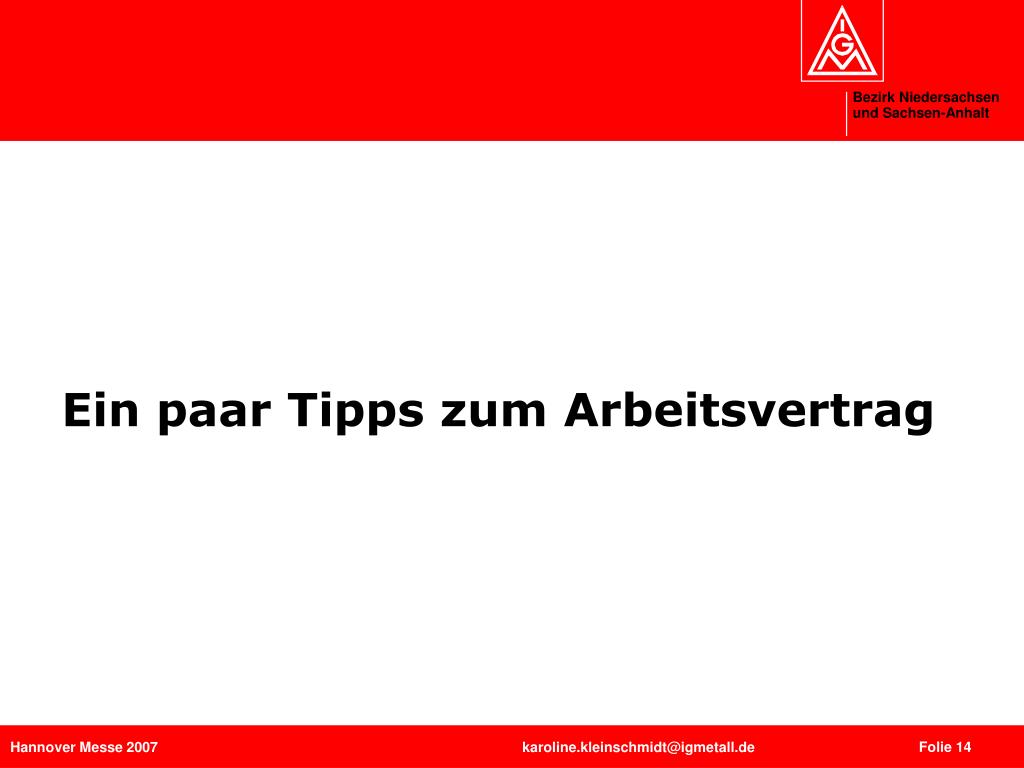 IGM

Bezirk Niedersachsen und Sachsen-Anhalt

Ein paar Tipps zum Arbeitsvertrag

Hannover Messe 2007

karoline.kleinschmidt@igmetall.de

Folie 14